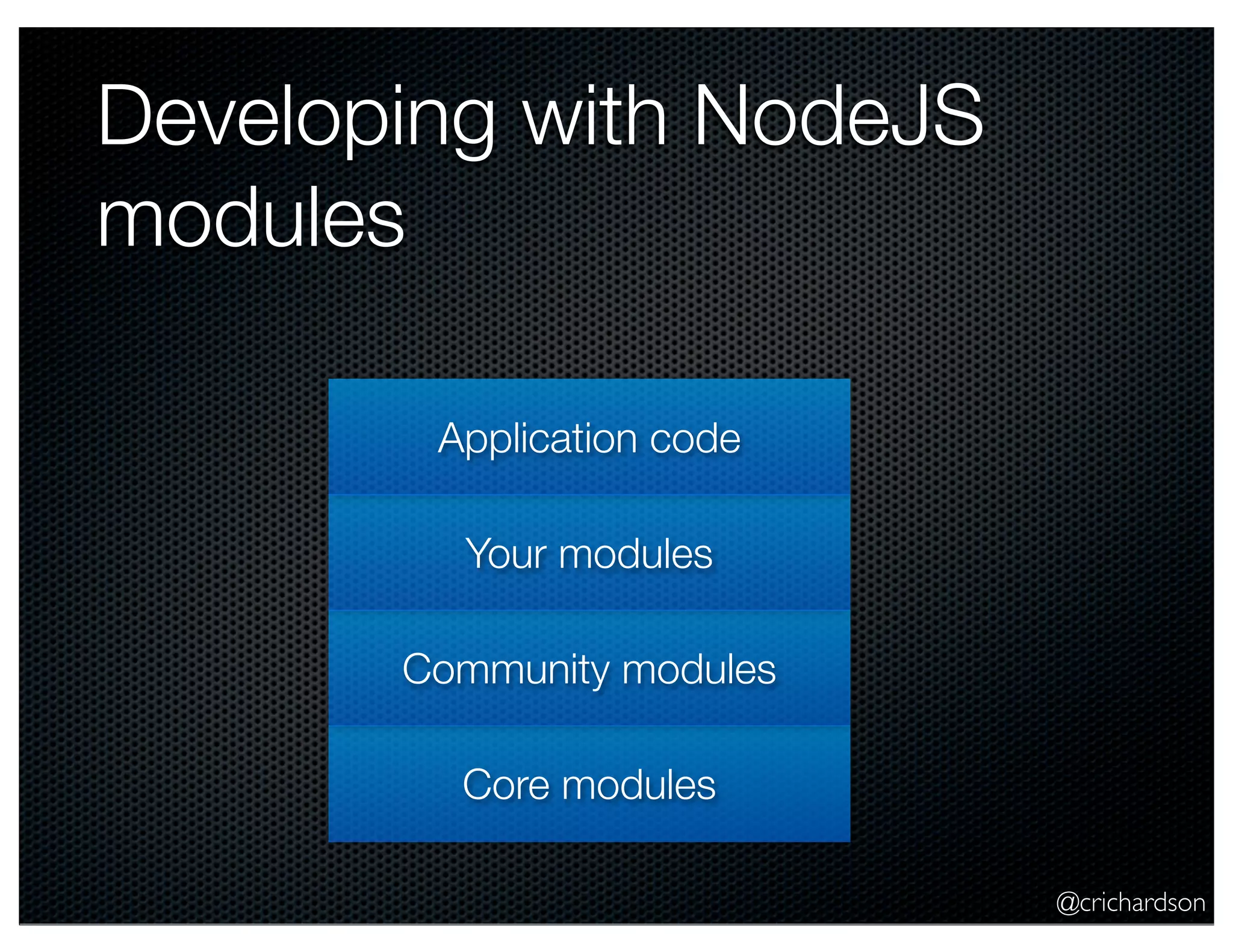 Developing with NodeJS modules

Application code

Your modules

Community modules

Core modules

@crichardson